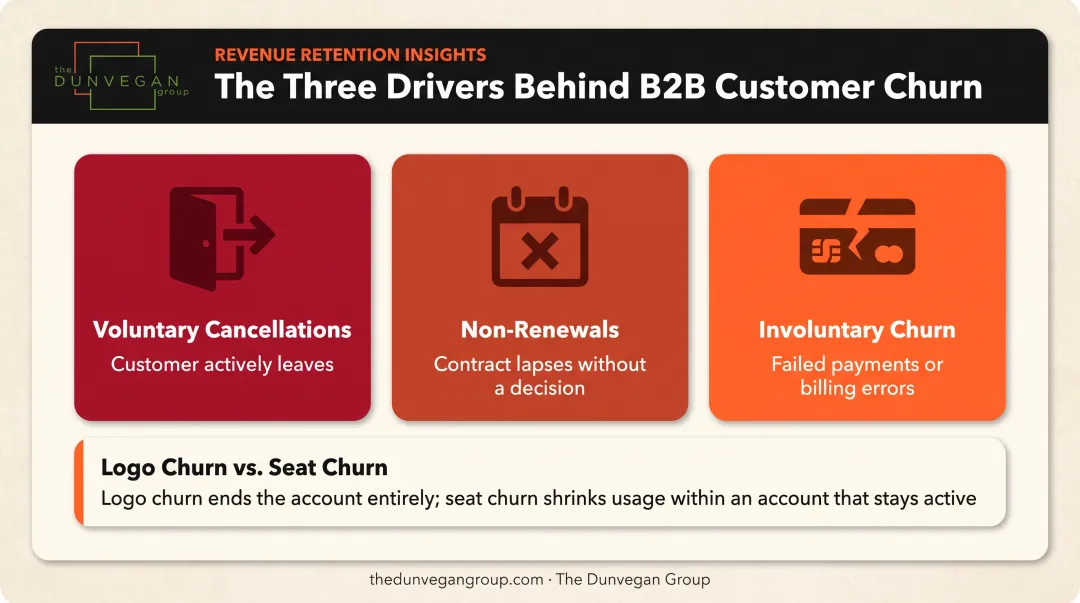 the DUNVEGAN group

REVENUE RETENTION INSIGHTS

The Three Drivers Behind B2B Customer Churn

Voluntary Cancellations
Customer actively leaves

Non-Renewals
Contract lapses without a decision

Involuntary Churn
Failed payments or billing errors

Logo Churn vs. Seat Churn
Logo churn ends the account entirely; seat churn shrinks usage within an account that stays active

thedunvegangroup.com · The Dunvegan Group